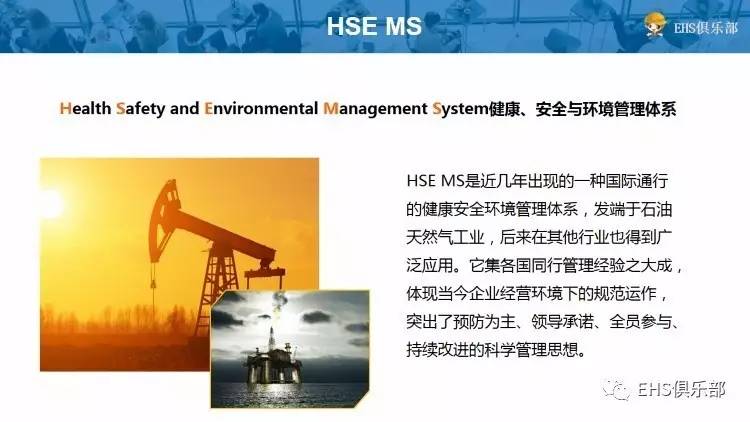 HSE MS

EHS俱乐部

Health Safety and Environmental Management System健康、安全与环境管理体系

HSE MS是近几年出现的一种国际通行的健康安全环境管理体系，发端于石油天然气工业，后来在其他行业也得到广泛应用。它集各国同行管理经验之大成，体现当今企业经营环境下的规范运作，突出了预防为主、领导承诺、全员参与、持续改进的科学管理思想。

EHS俱乐部